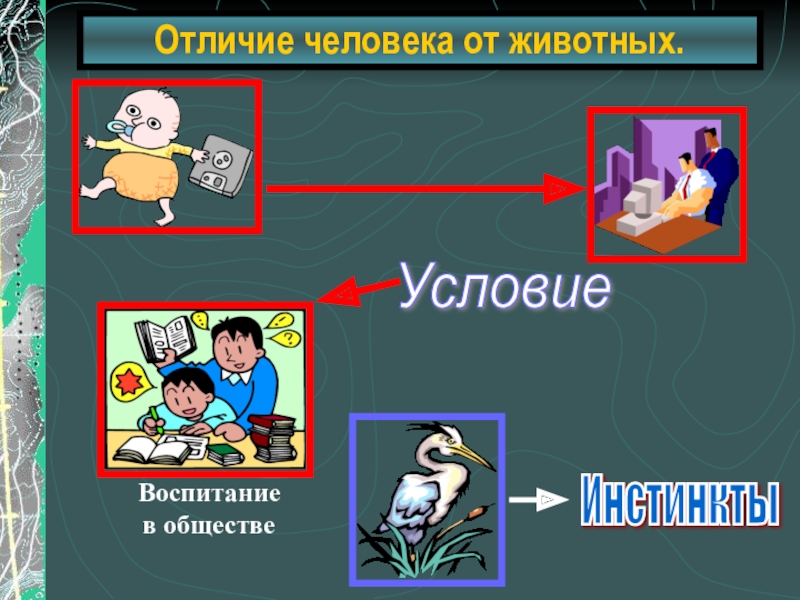 Отличие человека от животных.

Условие

Воспитание в обществе

Инстинкты